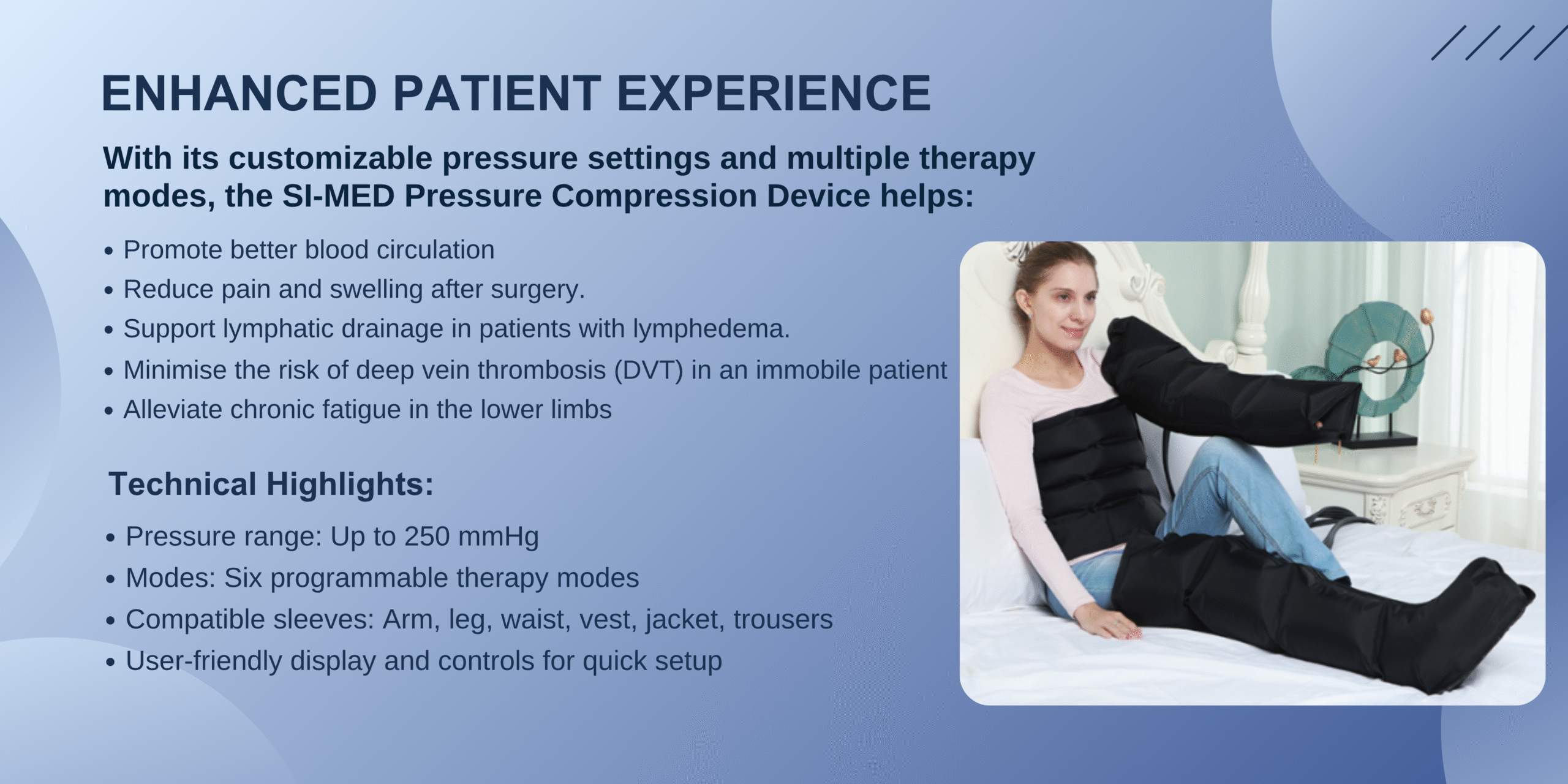 ENHANCED PATIENT EXPERIENCE

With its customizable pressure settings and multiple therapy modes, the SI-MED Pressure Compression Device helps:

• Promote better blood circulation
• Reduce pain and swelling after surgery.
• Support lymphatic drainage in patients with lymphedema.
• Minimise the risk of deep vein thrombosis (DVT) in an immobile patient
• Alleviate chronic fatigue in the lower limbs

Technical Highlights:

• Pressure range: Up to 250 mmHg
• Modes: Six programmable therapy modes
• Compatible sleeves: Arm, leg, waist, vest, jacket, trousers
• User-friendly display and controls for quick setup